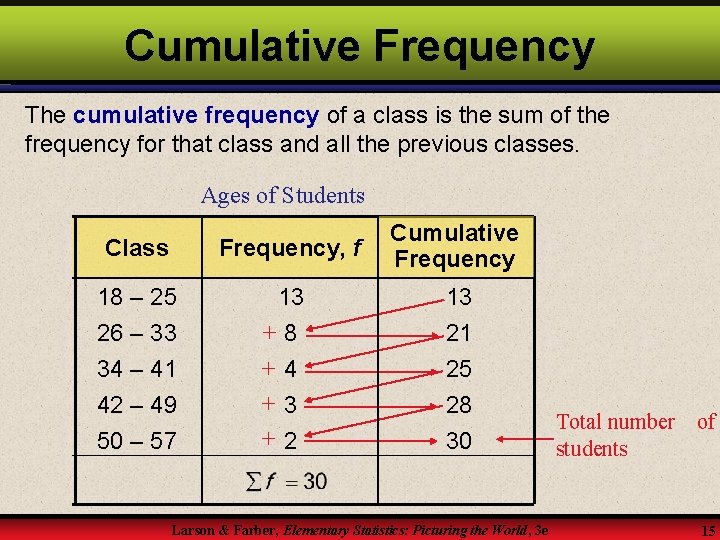 Cumulative Frequency

The cumulative frequency of a class is the sum of the frequency for that class and all the previous classes.

Ages of Students

| Class | Frequency, $f$ | Cumulative Frequency |
|---|---|---|
| 18 – 25 | 13 | 13 |
| 26 – 33 | + 8 | 21 |
| 34 – 41 | + 4 | 25 |
| 42 – 49 | + 3 | 28 |
| 50 – 57 | + 2 | 30 |
| | $\sum f = 30$ | |

Total number of students

Larson & Farber, Elementary Statistics: Picturing the World, 3e

15